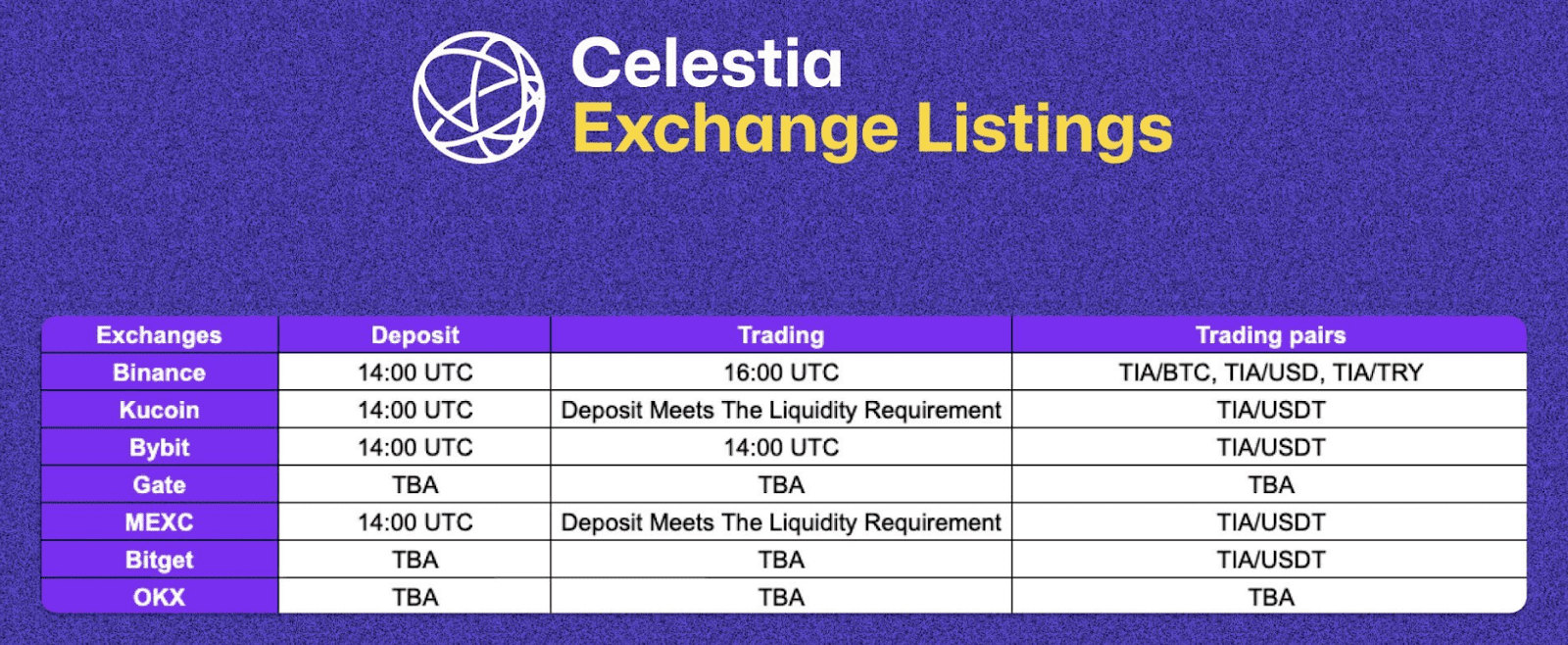 Celestia
Exchange Listings

| Exchanges | Deposit | Trading | Trading pairs |
|---|---|---|---|
| Binance | 14:00 UTC | 16:00 UTC | TIA/BTC, TIA/USD, TIA/TRY |
| Kucoin | 14:00 UTC | Deposit Meets The Liquidity Requirement | TIA/USDT |
| Bybit | 14:00 UTC | 14:00 UTC | TIA/USDT |
| Gate | TBA | TBA | TBA |
| MEXC | 14:00 UTC | Deposit Meets The Liquidity Requirement | TIA/USDT |
| Bitget | TBA | TBA | TIA/USDT |
| OKX | TBA | TBA | TBA |